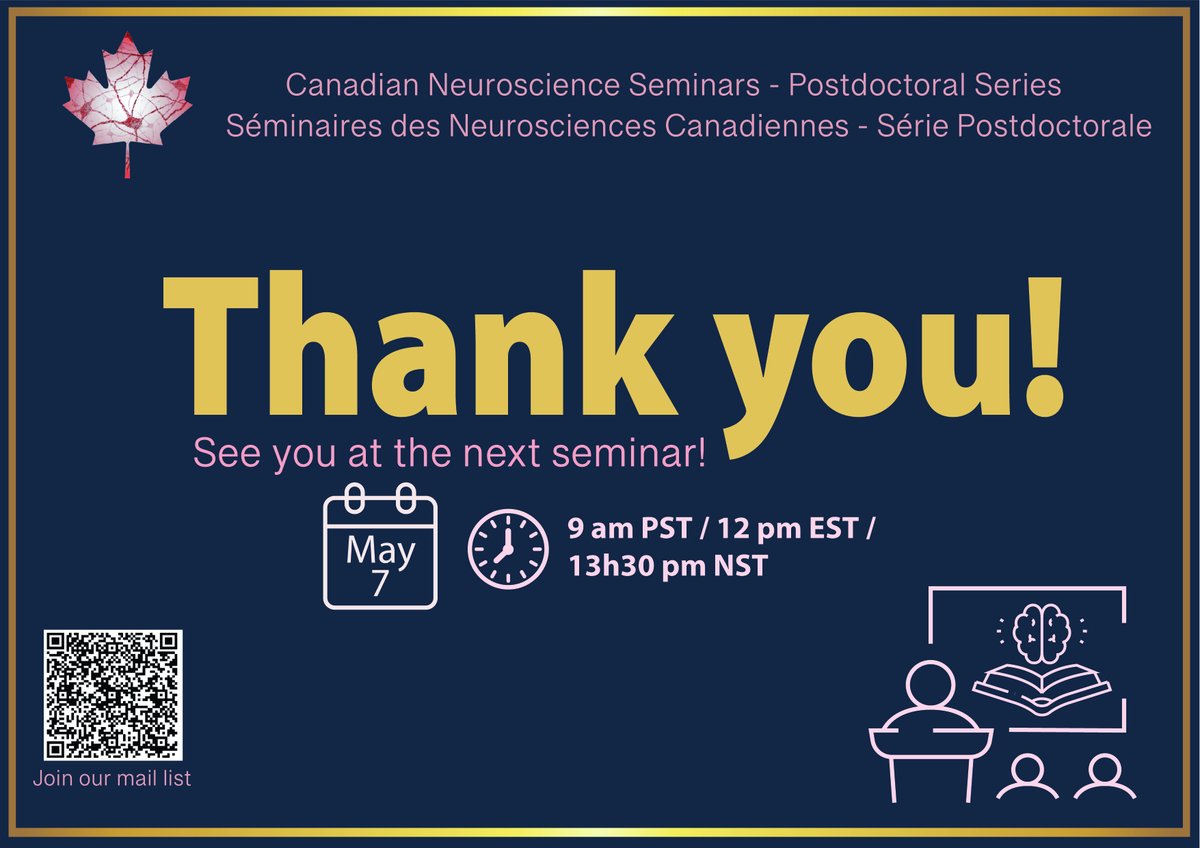 Canadian Neuroscience Seminars - Postdoctoral Series
Séminaires des Neurosciences Canadiennes - Série Postdoctorale

Thank you!

See you at the next seminar!

May
7

9 am PST / 12 pm EST / 13h30 pm NST

Join our mail list